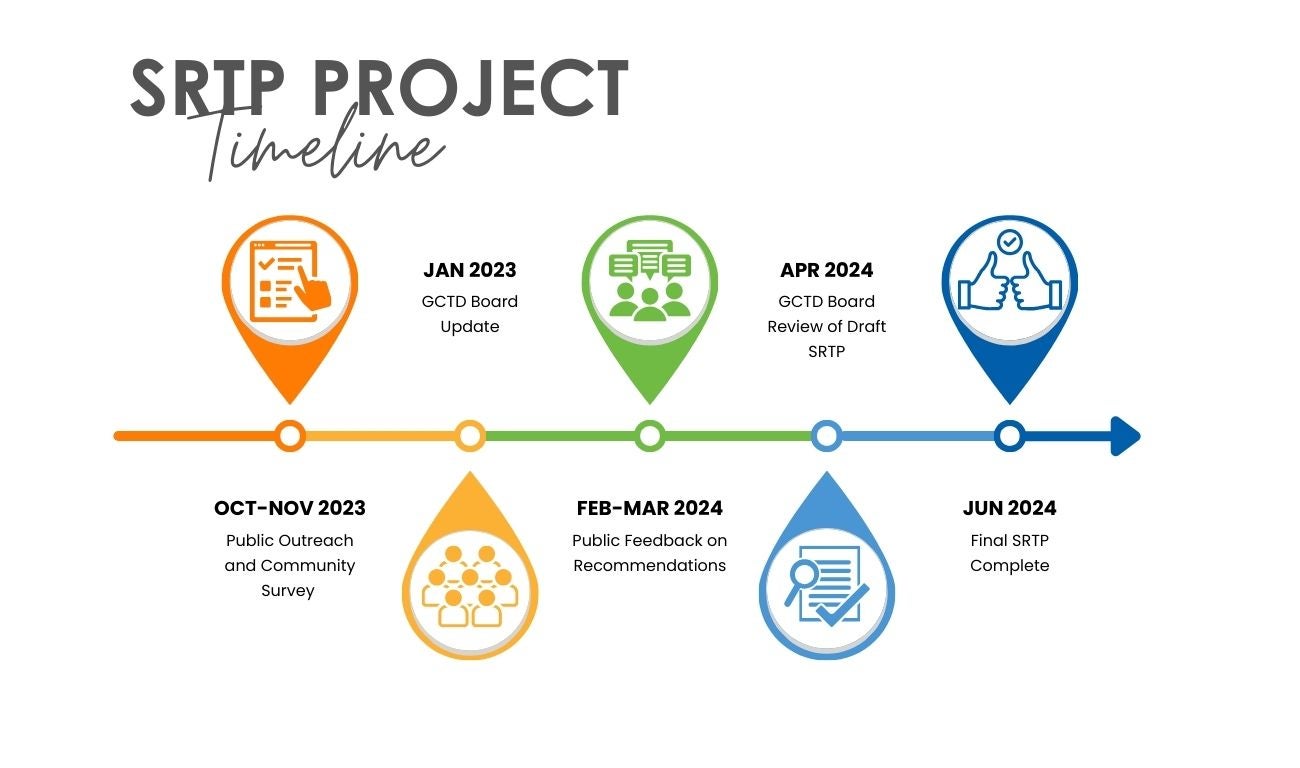 SRTP PROJECT
Timeline

OCT-NOV 2023
Public Outreach and Community Survey

JAN 2023
GCTD Board Update

FEB-MAR 2024
Public Feedback on Recommendations

APR 2024
GCTD Board Review of Draft SRTP

JUN 2024
Final SRTP Complete